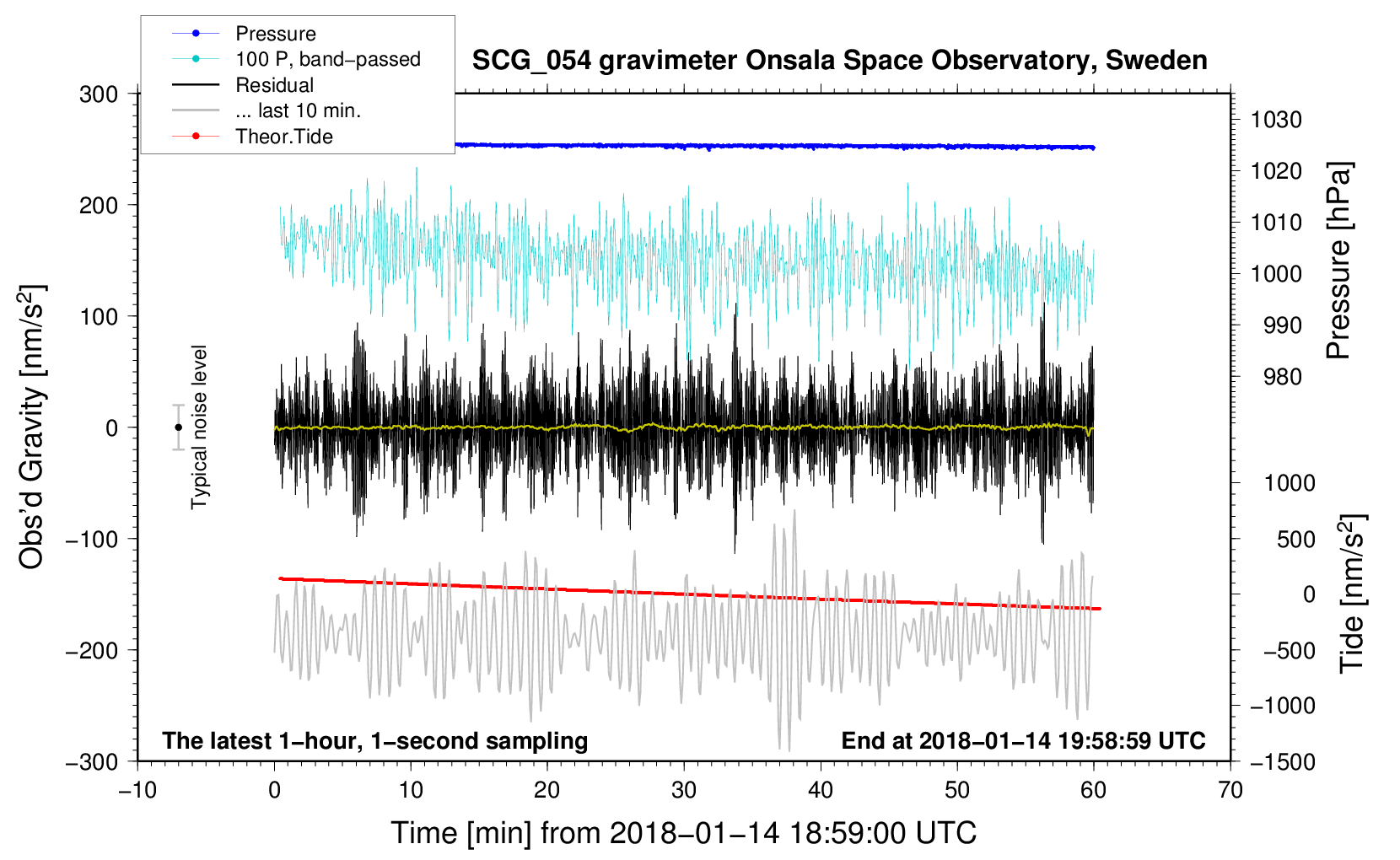 Pressure
100 P, band−passed
Residual
... last 10 min.
Theor.Tide

SCG_054 gravimeter Onsala Space Observatory, Sweden

300
200
100
0
−100
−200
−300

Obs'd Gravity [nm/s$^2$]

Typical noise level

1030
1020
1010
1000
990
980

Pressure [hPa]

1000
500
0
−500
−1000
−1500

Tide [nm/s$^2$]

The latest 1−hour, 1−second sampling
End at 2018−01−14 19:58:59 UTC

−10
0
10
20
30
40
50
60
70

Time [min] from 2018−01−14 18:59:00 UTC